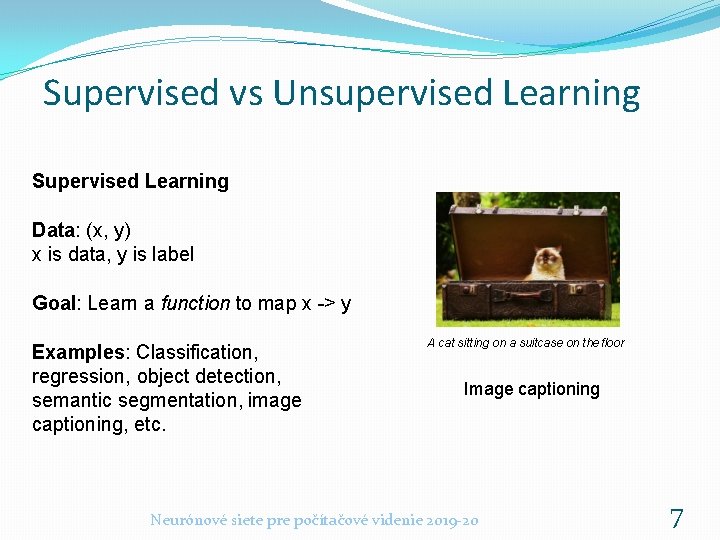 Supervised vs Unsupervised Learning

Supervised Learning

Data: (x, y)
x is data, y is label

Goal: Learn a function to map x -> y

Examples: Classification, regression, object detection, semantic segmentation, image captioning, etc.

A cat sitting on a suitcase on the floor

Image captioning

Neurónové siete pre počítačové videnie 2019-20

7